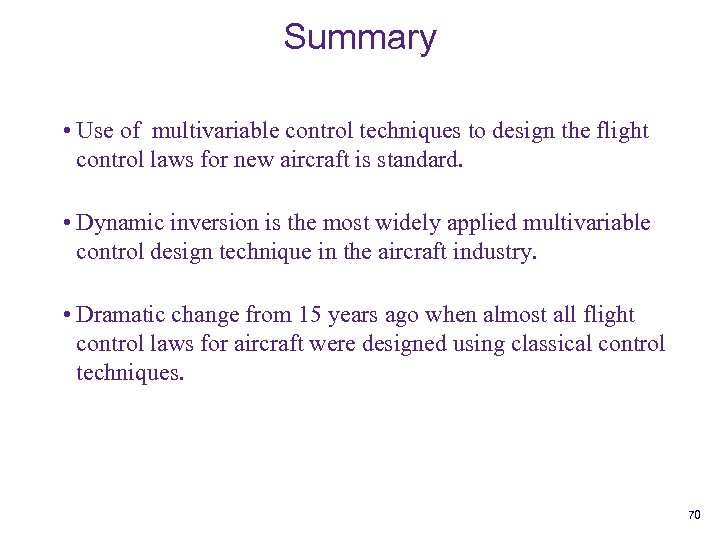 Summary

• Use of multivariable control techniques to design the flight control laws for new aircraft is standard.

• Dynamic inversion is the most widely applied multivariable control design technique in the aircraft industry.

• Dramatic change from 15 years ago when almost all flight control laws for aircraft were designed using classical control techniques.

70